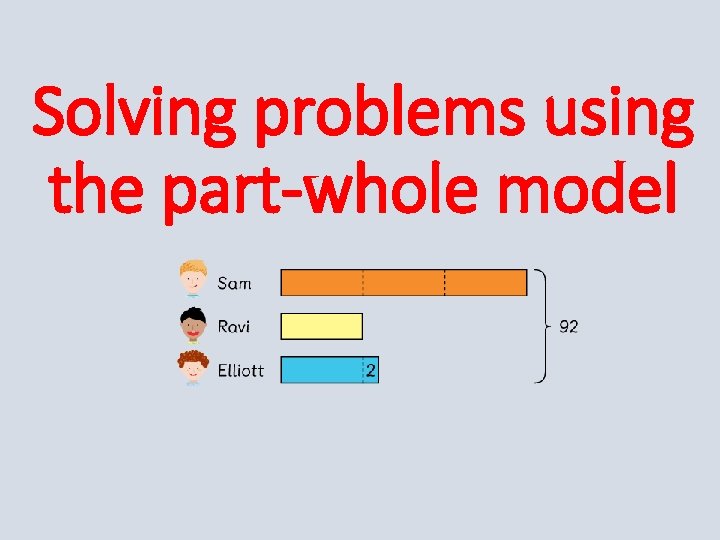 Solving problems using the part-whole model

Sam

Ravi

Elliott

2

92